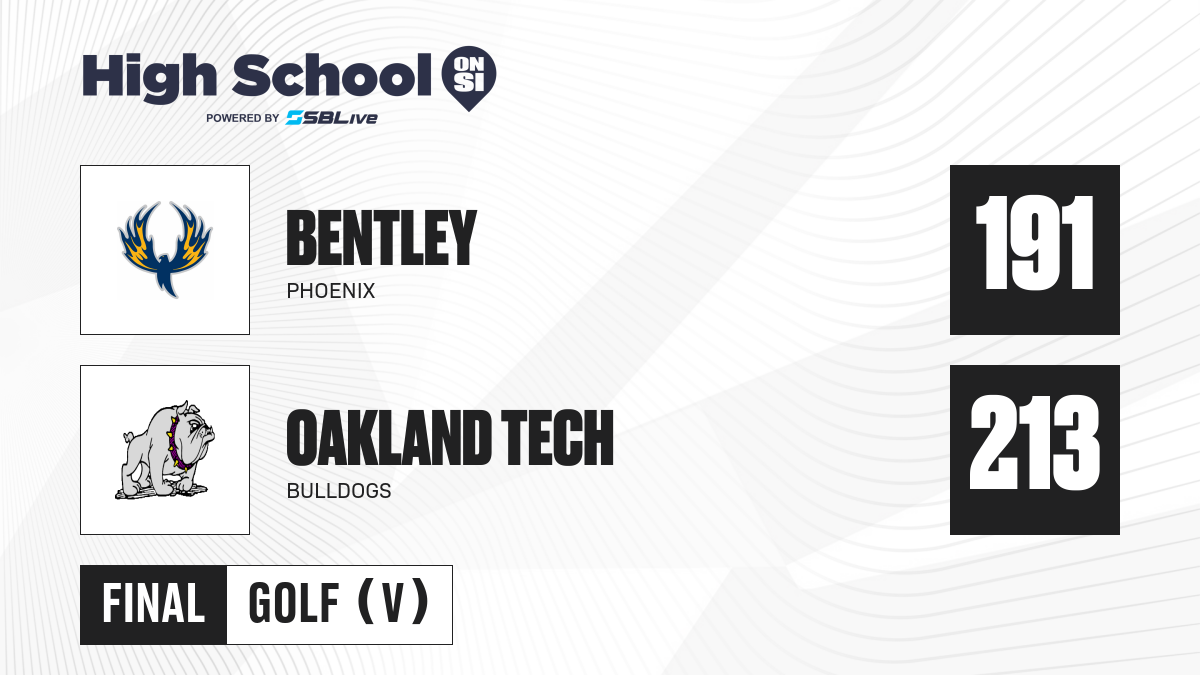 High School ON SI
POWERED BY SBLive

BENTLEY
PHOENIX

191

OAKLAND TECH
BULLDOGS

213

FINAL GOLF (V)